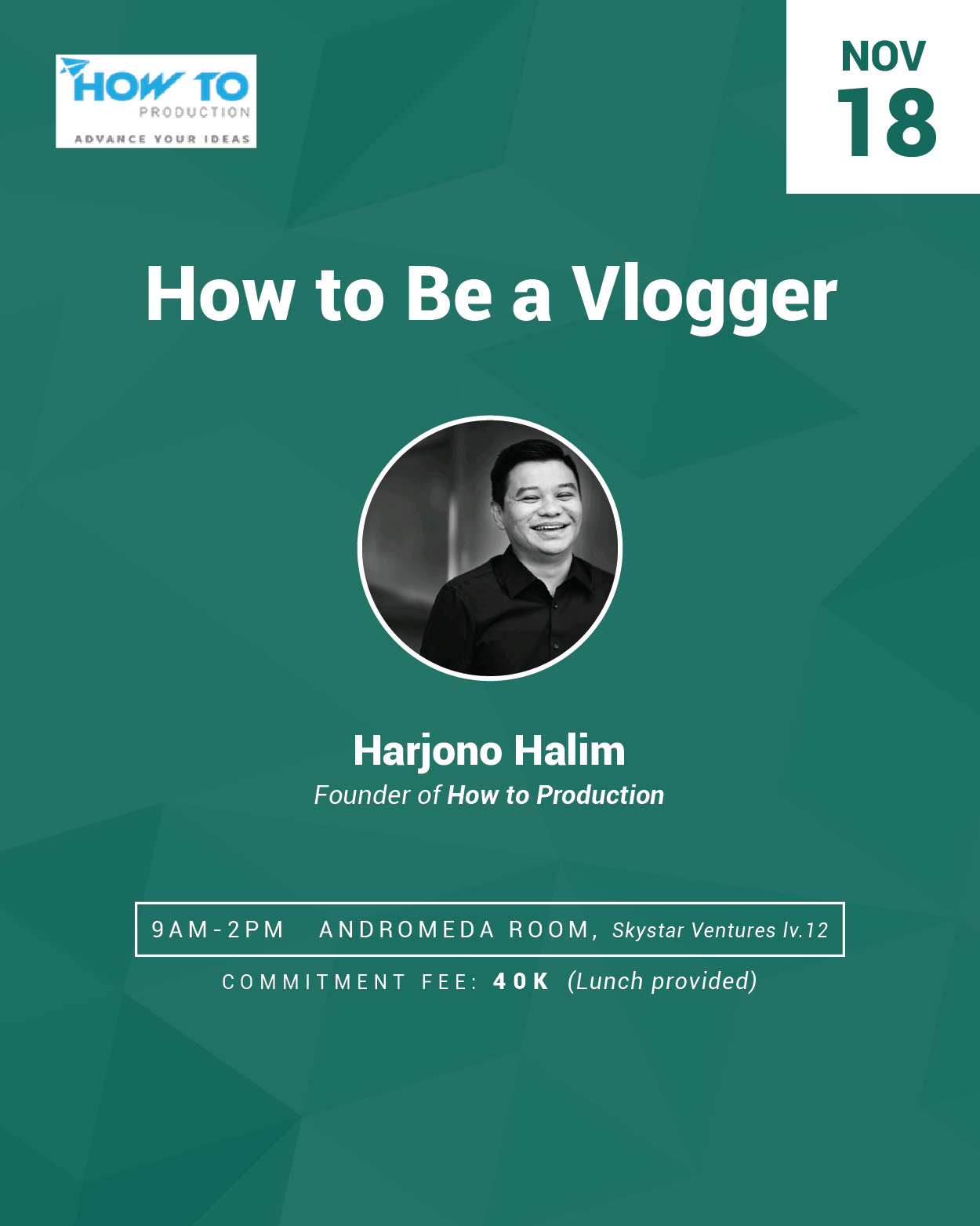 HOW TO
PRODUCTION
ADVANCE YOUR IDEAS

NOV
18

How to Be a Vlogger

Harjono Halim
Founder of How to Production

9AM-2PM ANDROMEDA ROOM, Skystar Ventures lv.12

COMMITMENT FEE: 40K (Lunch provided)